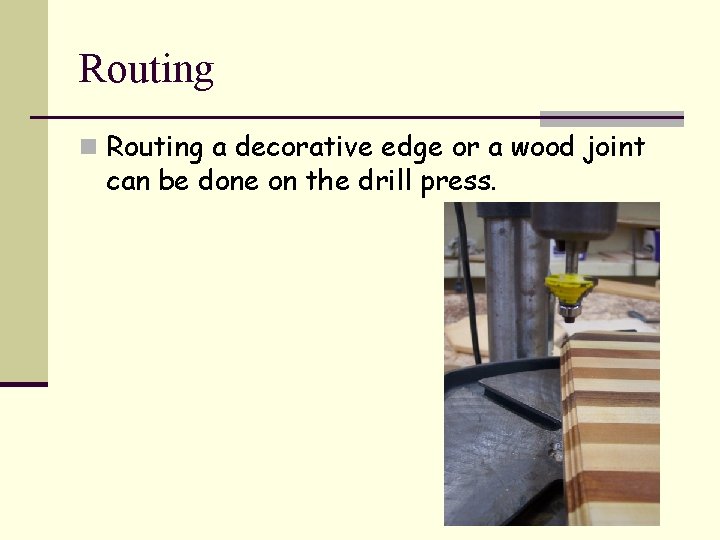 Routing

Routing a decorative edge or a wood joint can be done on the drill press.